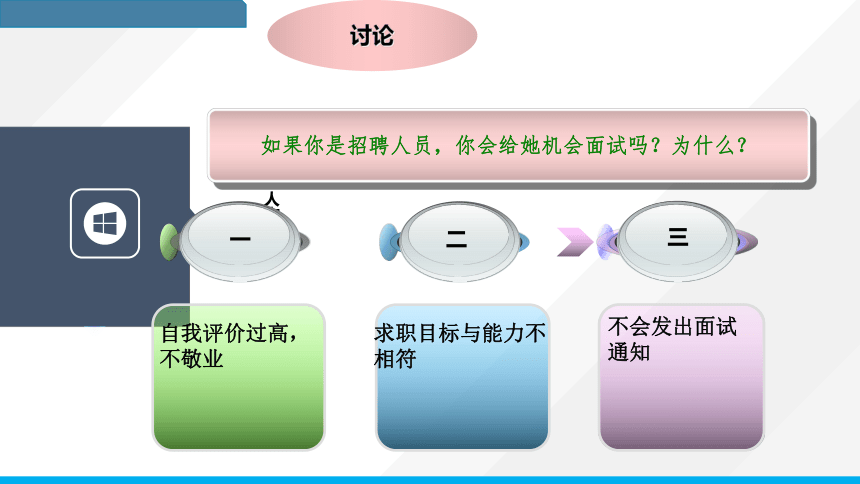 讨论

如果你是招聘人员，你会给她机会面试吗？为什么？

人

一

二

三

自我评价过高，不敬业

求职目标与能力不相符

不会发出面试通知